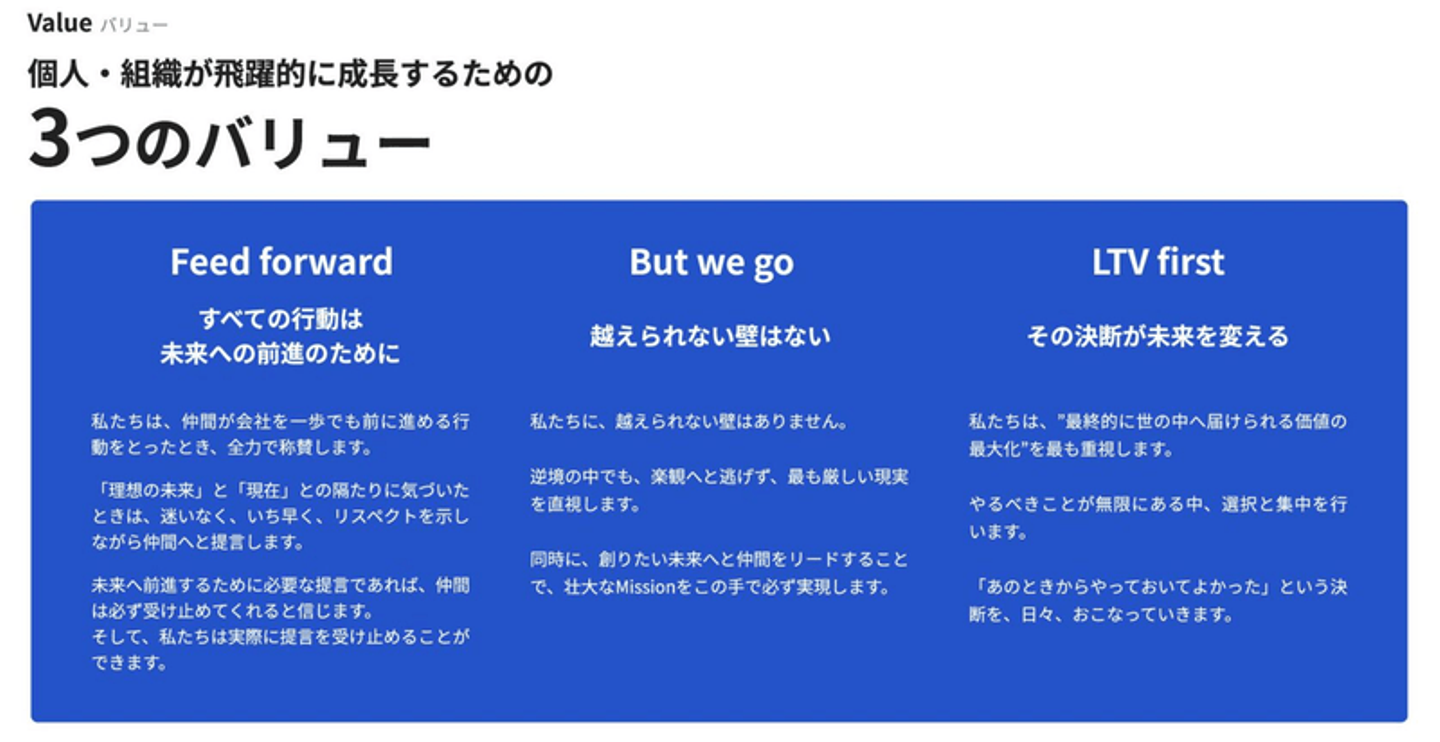 Value バリュー

個人・組織が飛躍的に成長するための

3つのバリュー

Feed forward

すべての行動は
未来への前進のために

私たちは、仲間が会社を一歩でも前に進める行動をとったとき、全力で称賛します。

「理想の未来」と「現在」との隔たりに気づいたときは、迷いなく、いち早く、リスペクトを示しながら仲間へと提言します。

未来へ前進するために必要な提言であれば、仲間は必ず受け止めてくれると信じます。
そして、私たちは実際に提言を受け止めることができます。

But we go

越えられない壁はない

私たちに、越えられない壁はありません。

逆境の中でも、楽観へと逃げず、最も厳しい現実を直視します。

同時に、創りたい未来へと仲間をリードすることで、壮大なMissionをこの手で必ず実現します。

LTV first

その決断が未来を変える

私たちは、"最終的に世の中へ届けられる価値の最大化"を最も重視します。

やるべきことが無限にある中、選択と集中を行います。

「あのときからやっておいてよかった」という決断を、日々、おこなっていきます。